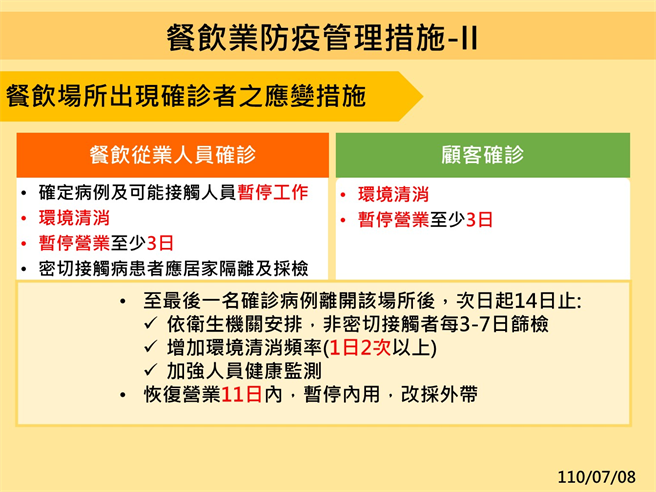 餐飲業防疫管理措施-II

餐飲場所出現確診者之應變措施

餐飲從業人員確診

• 確定病例及可能接觸人員暫停工作
• 環境清消
• 暫停營業至少3日
• 密切接觸病患者應居家隔離及採檢

顧客確診

• 環境清消
• 暫停營業至少3日

• 至最後一名確診病例離開該場所後，次日起14日止:
✓ 依衛生機關安排，非密切接觸者每3-7日篩檢
✓ 增加環境清消頻率(1日2次以上)
✓ 加強人員健康監測
• 恢復營業11日內，暫停內用，改採外帶

110/07/08